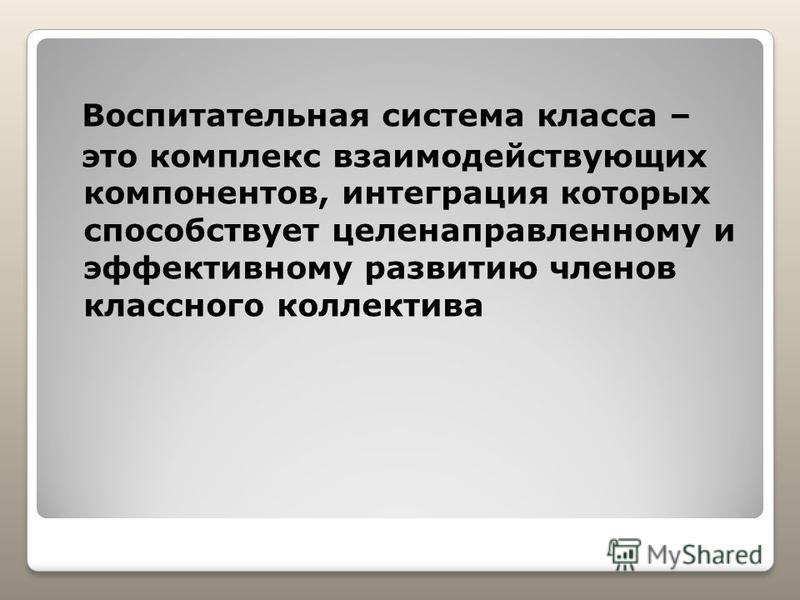 Воспитательная система класса – это комплекс взаимодействующих компонентов, интеграция которых способствует целенаправленному и эффективному развитию членов классного коллектива

MyShared